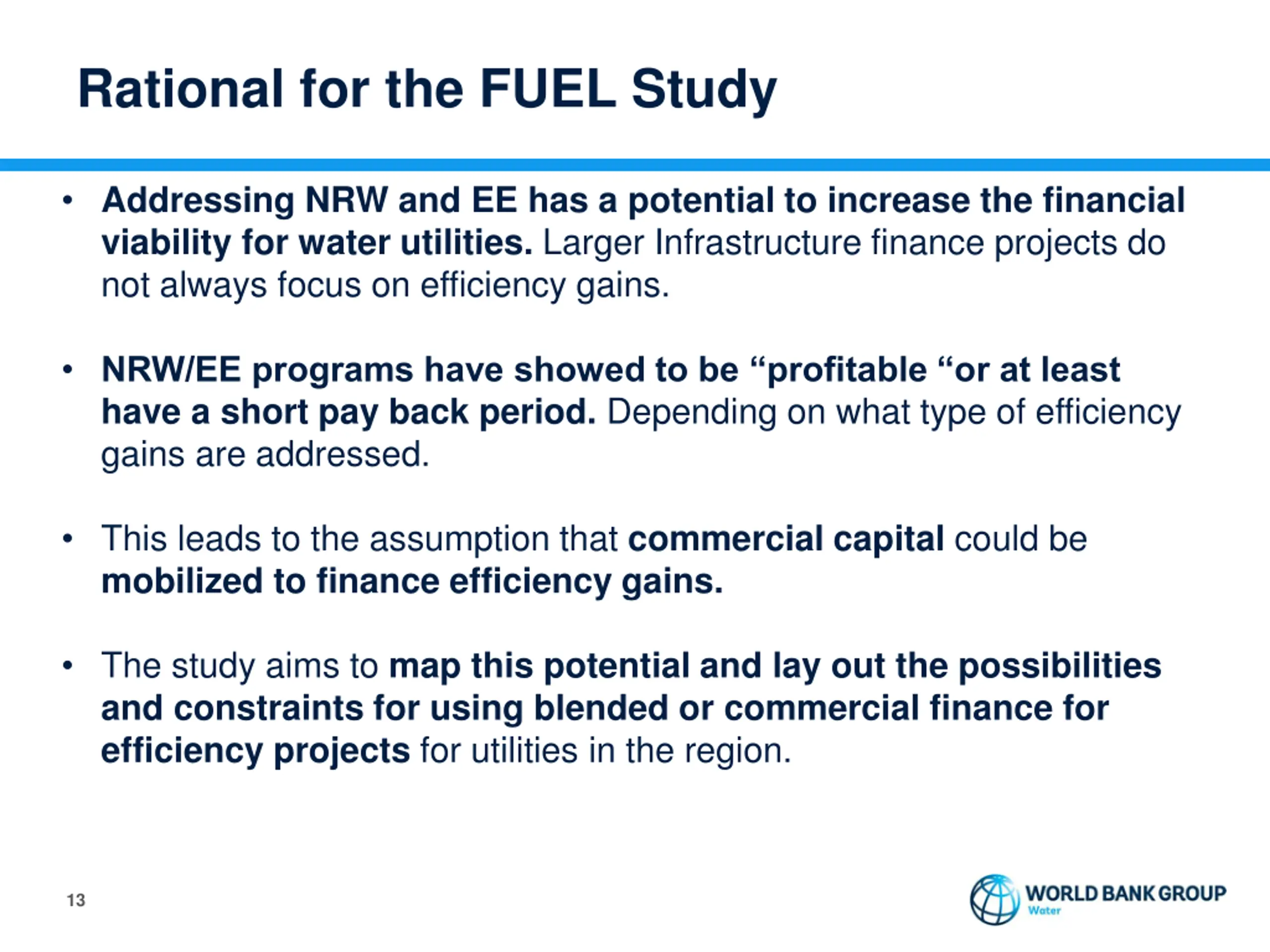 Rational for the FUEL Study

• Addressing NRW and EE has a potential to increase the financial viability for water utilities. Larger Infrastructure finance projects do not always focus on efficiency gains.

• NRW/EE programs have showed to be “profitable “or at least have a short pay back period. Depending on what type of efficiency gains are addressed.

• This leads to the assumption that commercial capital could be mobilized to finance efficiency gains.

• The study aims to map this potential and lay out the possibilities and constraints for using blended or commercial finance for efficiency projects for utilities in the region.

13

WORLD BANK GROUP
Water